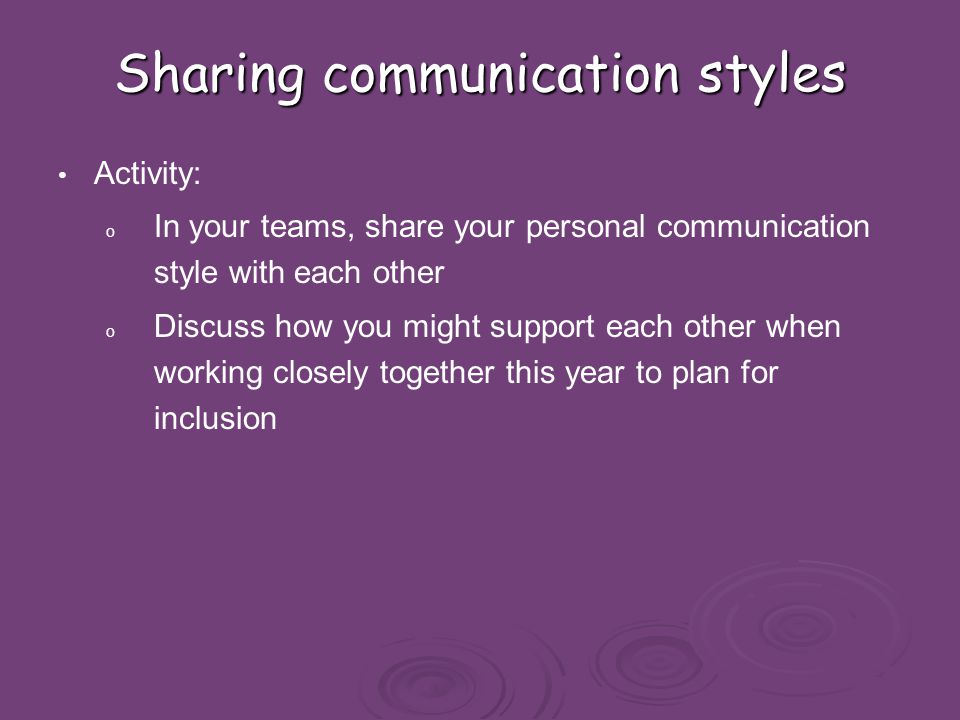 Sharing communication styles

• Activity:

o In your teams, share your personal communication style with each other

o Discuss how you might support each other when working closely together this year to plan for inclusion